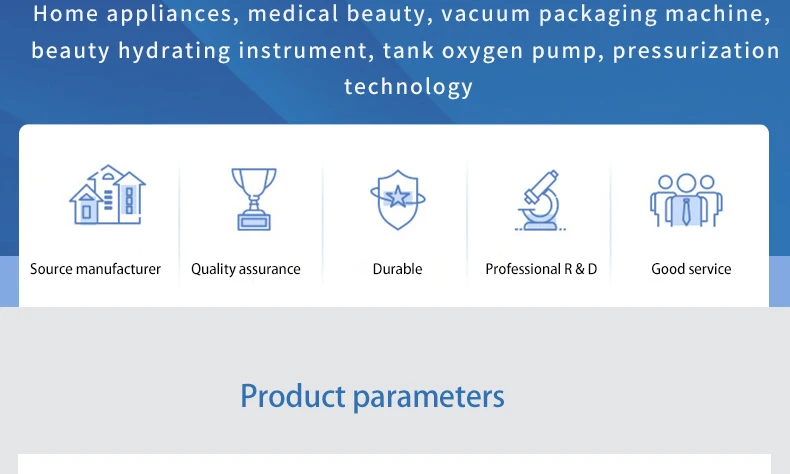 Home appliances, medical beauty, vacuum packaging machine, beauty hydrating instrument, tank oxygen pump, pressurization technology

Source manufacturer

Quality assurance

Durable

Professional R & D

Good service

Product parameters